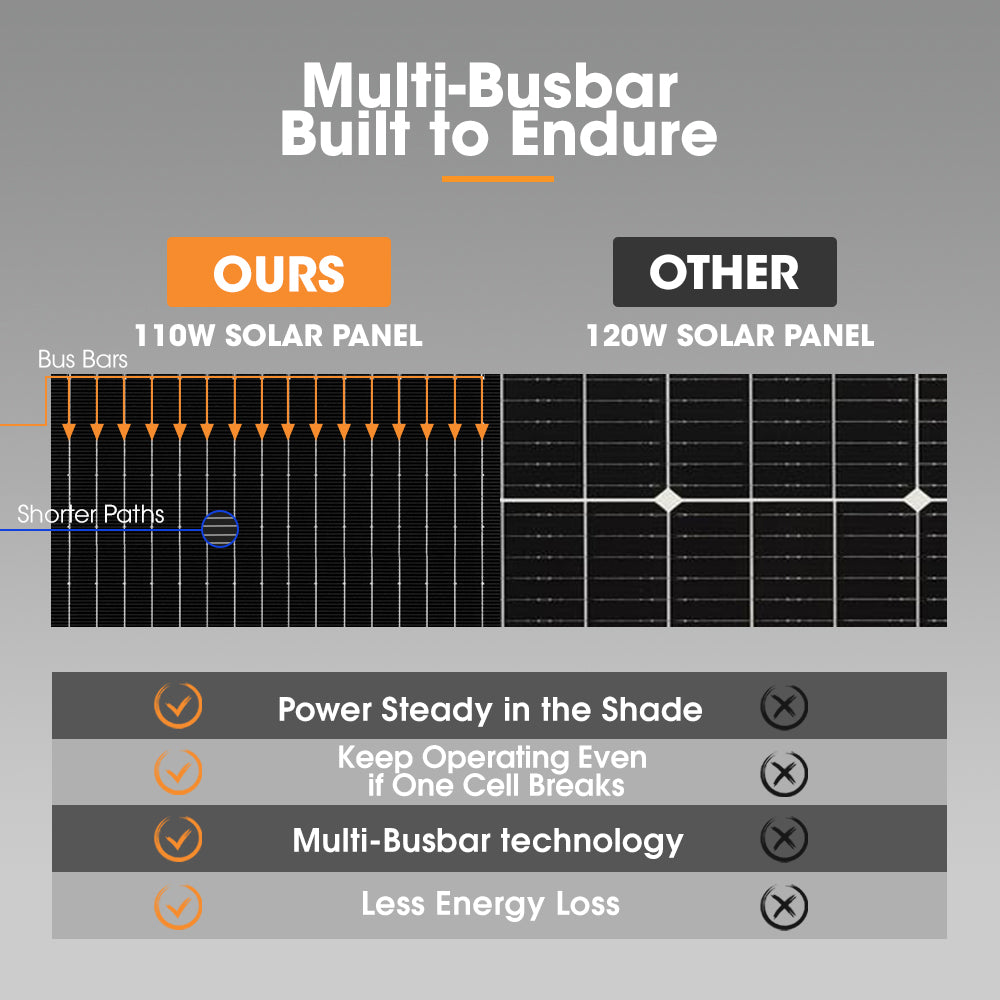 Multi-Busbar
Built to Endure

OURS
110W SOLAR PANEL

OTHER
120W SOLAR PANEL

Bus Bars

Shorter Paths

Power Steady in the Shade

Keep Operating Even if One Cell Breaks

Multi-Busbar technology

Less Energy Loss